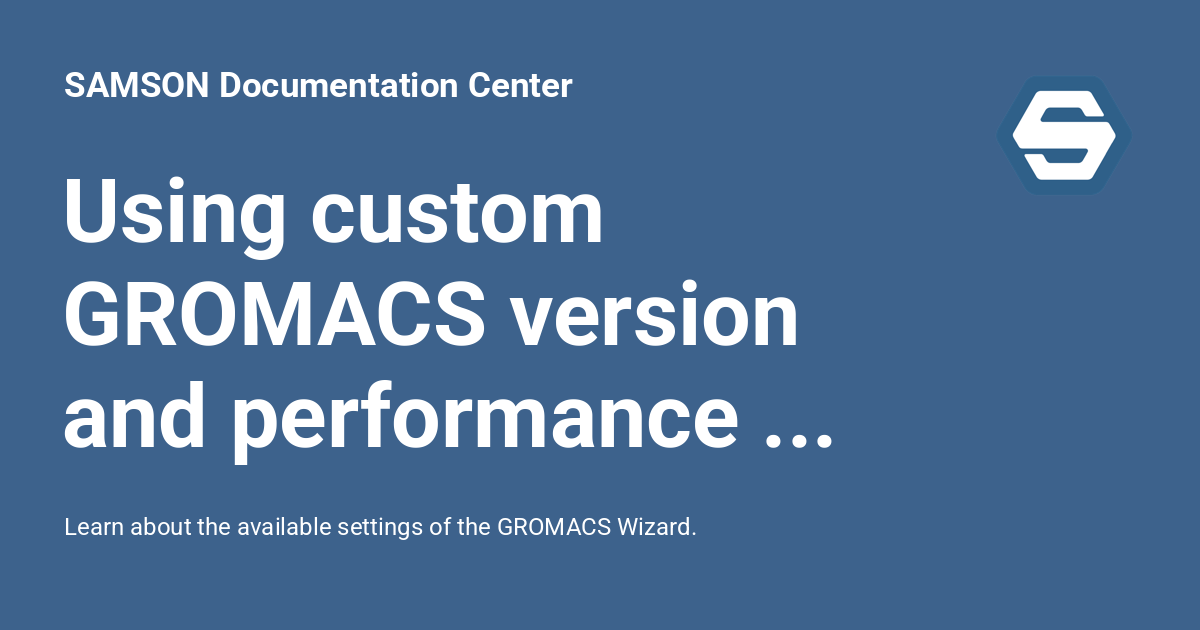 SAMSON Documentation Center

Using custom GROMACS version and performance ...

Learn about the available settings of the GROMACS Wizard.